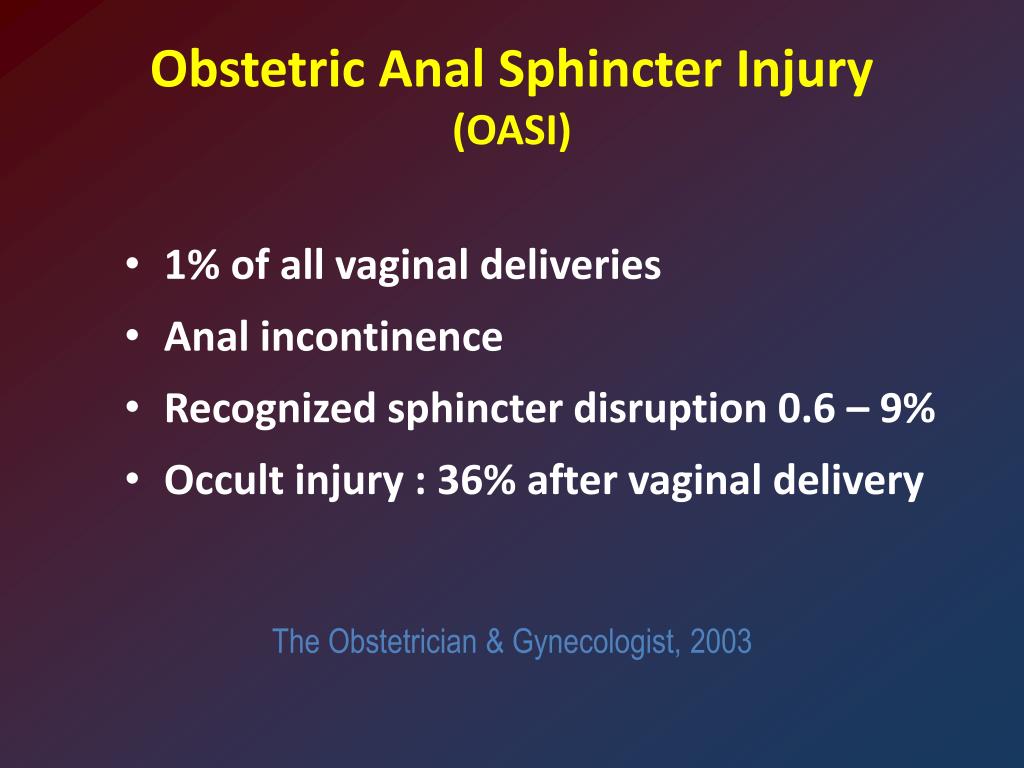 Obstetric Anal Sphincter Injury
(OASI)

• 1% of all vaginal deliveries
• Anal incontinence
• Recognized sphincter disruption 0.6 – 9%
• Occult injury : 36% after vaginal delivery

The Obstetrician & Gynecologist, 2003